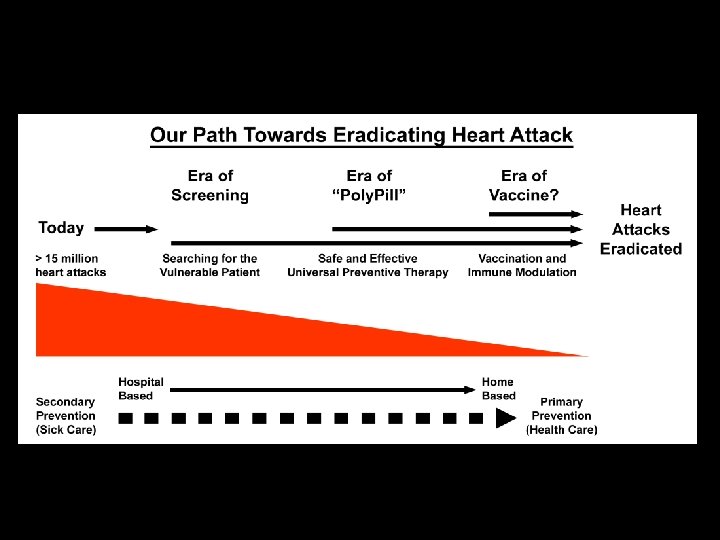 Our Path Towards Eradicating Heart Attack

Era of Screening

Era of "PolyPill"

Era of Vaccine?

Today

Heart Attacks Eradicated

> 15 million heart attacks

Searching for the Vulnerable Patient

Safe and Effective Universal Preventive Therapy

Vaccination and Immune Modulation

Hospital Based

Home Based

Secondary Prevention (Sick Care)

Primary Prevention (Health Care)